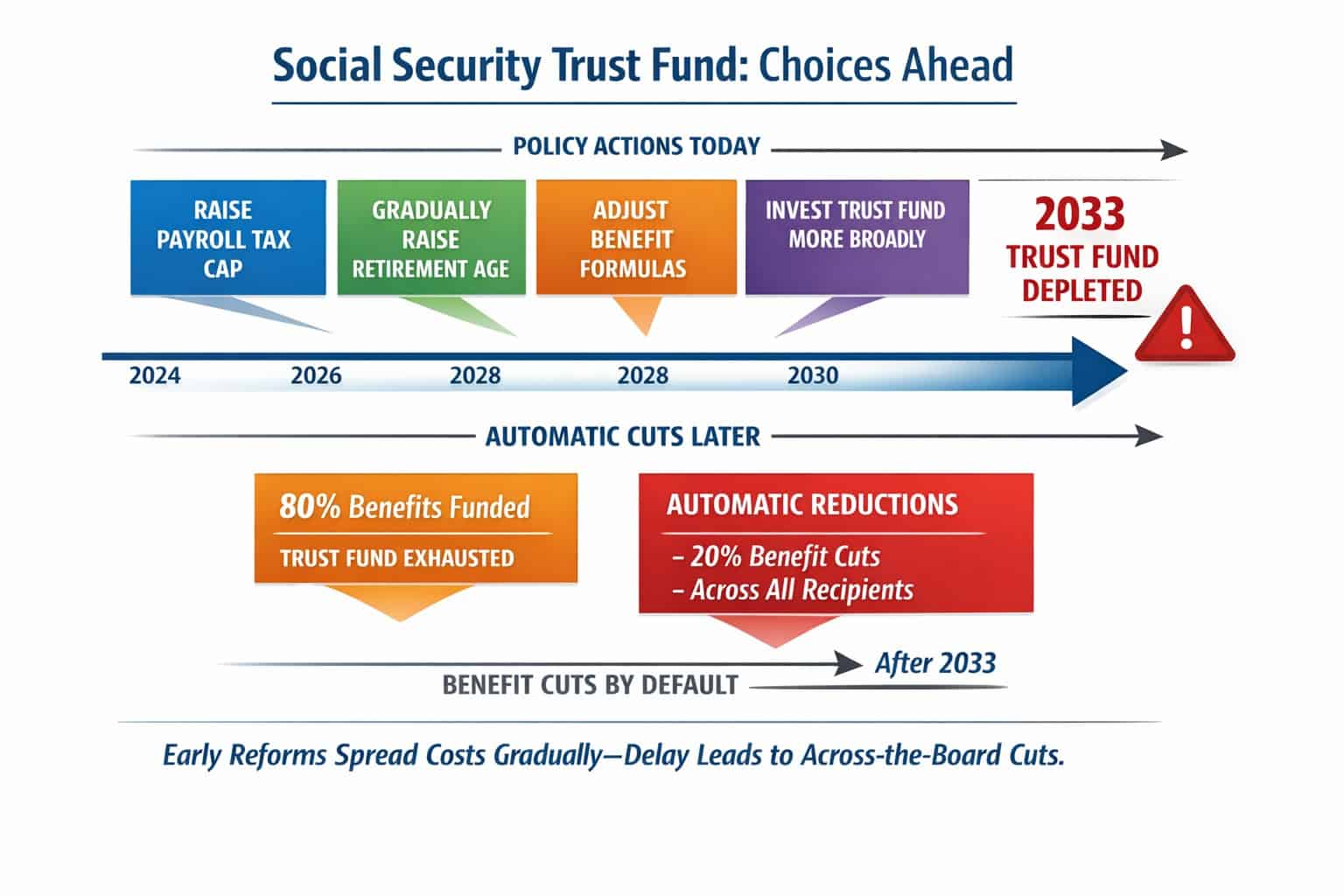 Social Security Trust Fund: Choices Ahead

POLICY ACTIONS TODAY

RAISE PAYROLL TAX CAP

GRADUALLY RAISE RETIREMENT AGE

ADJUST BENEFIT FORMULAS

INVEST TRUST FUND MORE BROADLY

2033
TRUST FUND DEPLETED

!

2024
2026
2028
2028
2030

AUTOMATIC CUTS LATER

80% Benefits Funded
TRUST FUND EXHAUSTED

AUTOMATIC REDUCTIONS
– 20% Benefit Cuts
– Across All Recipients

After 2033

BENEFIT CUTS BY DEFAULT

Early Reforms Spread Costs Gradually—Delay Leads to Across-the-Board Cuts.